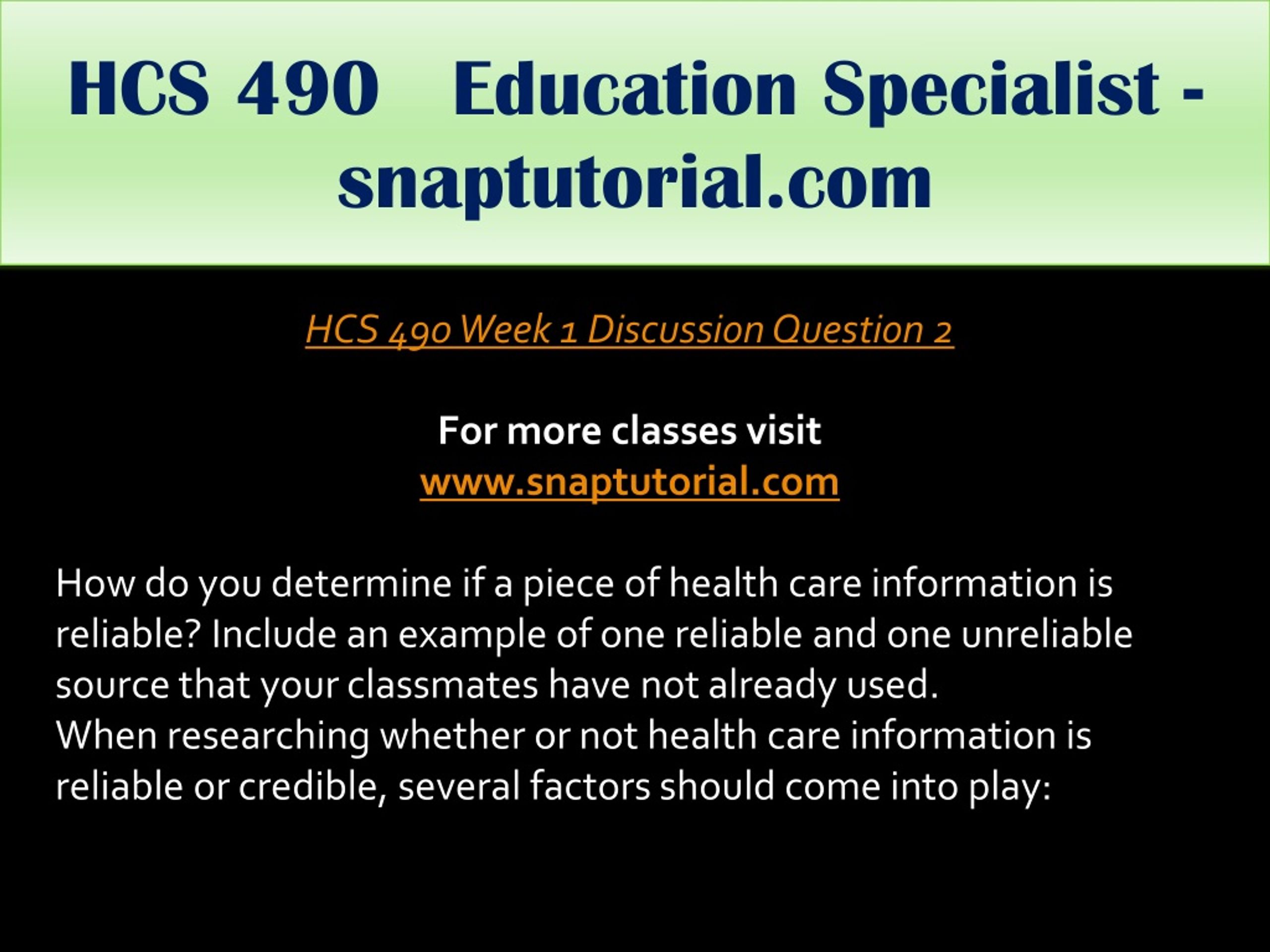 HCS 490 Education Specialist - snaptutorial.com

HCS 490 Week 1 Discussion Question 2

For more classes visit
www.snaptutorial.com

How do you determine if a piece of health care information is reliable? Include an example of one reliable and one unreliable source that your classmates have not already used.
When researching whether or not health care information is reliable or credible, several factors should come into play: